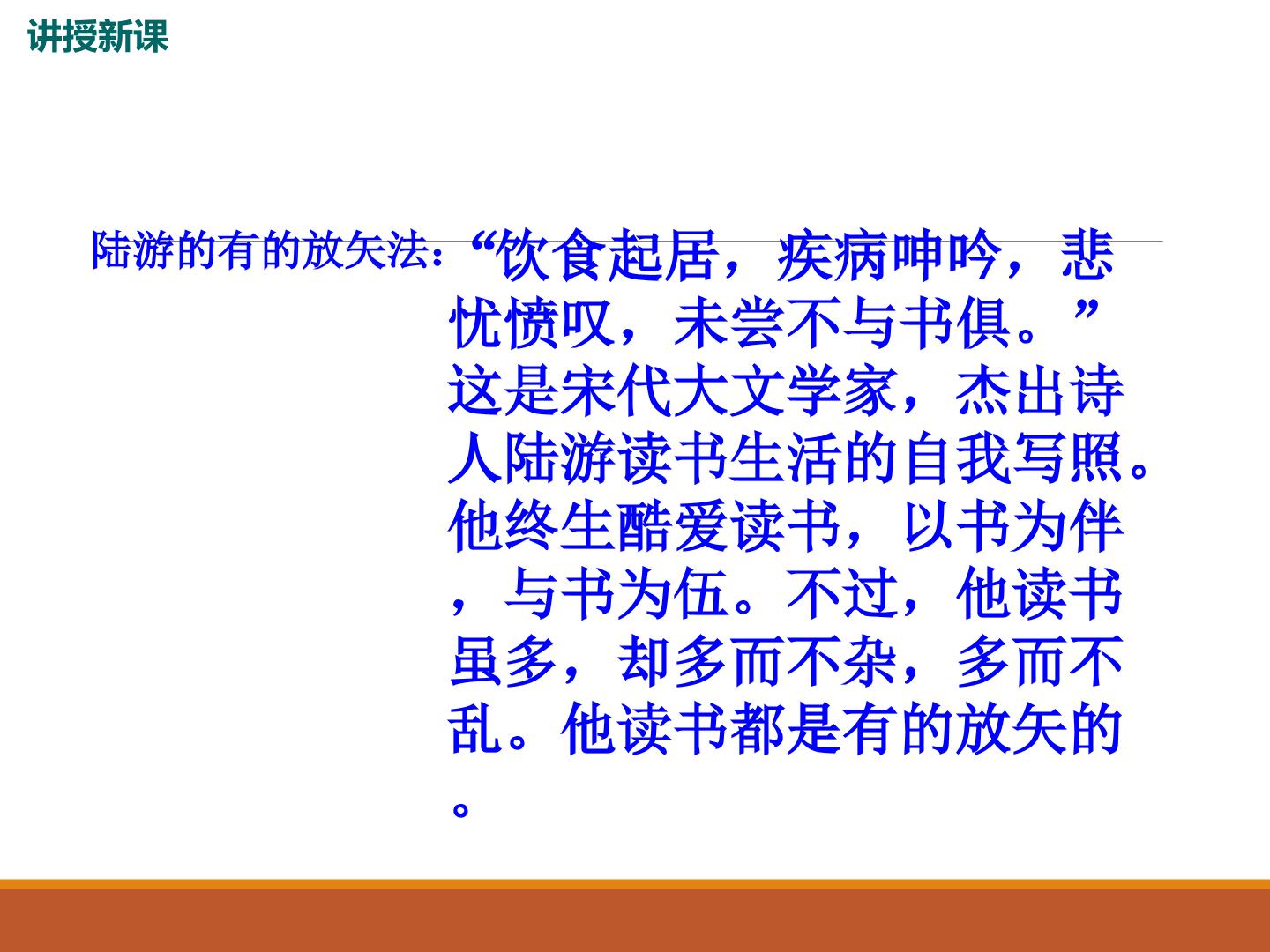 讲授新课

陆游的有的放矢法：“饮食起居，疾病呻吟，悲忧愤叹，未尝不与书俱。”这是宋代大文学家，杰出诗人陆游读书生活的自我写照。他终生酷爱读书，以书为伴，与书为伍。不过，他读书虽多，却多而不杂，多而不乱。他读书都是有的放矢的。